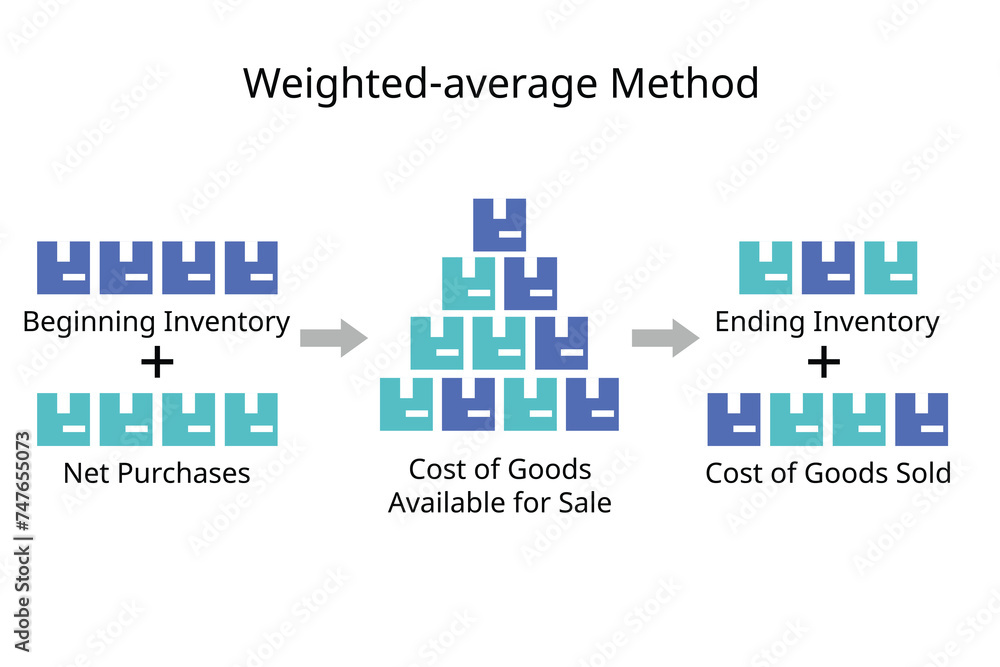 Weighted-average Method

Beginning Inventory

+

Net Purchases

Cost of Goods Available for Sale

Ending Inventory

+

Cost of Goods Sold

Adobe Stock | #747655073